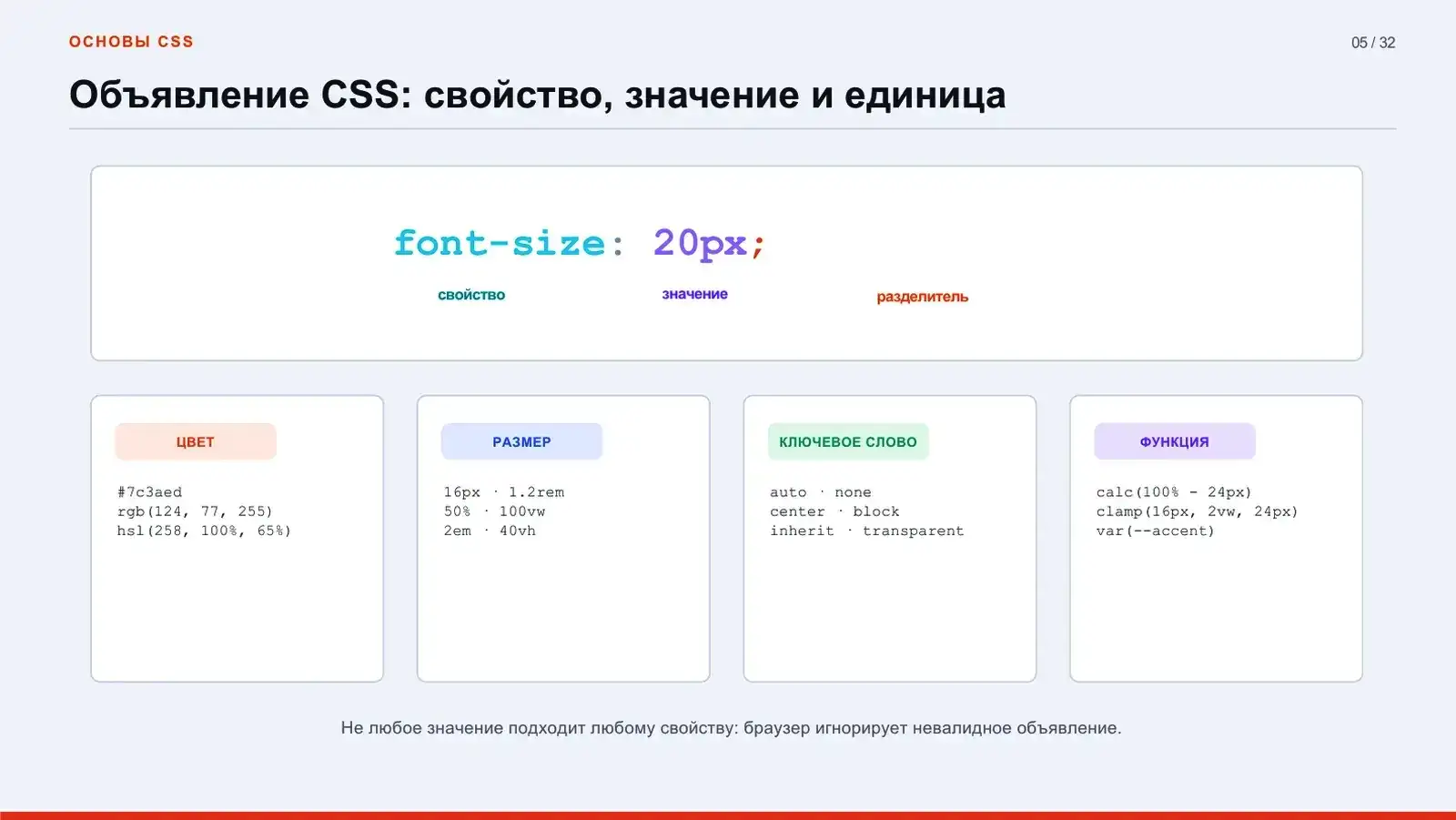 ОСНОВЫ CSS

05 / 32

Объявление CSS: свойство, значение и единица

font-size: 20px;

свойство

значение

разделитель

ЦВЕТ

#7c3aed
rgb(124, 77, 255)
hsl(258, 100%, 65%)

РАЗМЕР

16px · 1.2rem
50% · 100vw
2em · 40vh

КЛЮЧЕВОЕ СЛОВО

auto · none
center · block
inherit · transparent

ФУНКЦИЯ

calc(100% - 24px)
clamp(16px, 2vw, 24px)
var(--accent)

Не любое значение подходит любому свойству: браузер игнорирует невалидное объявление.